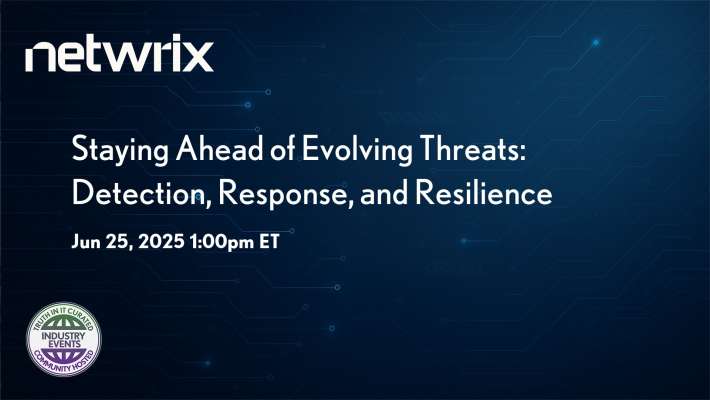 netwrix

Staying Ahead of Evolving Threats: Detection, Response, and Resilience

Jun 25, 2025 1:00pm ET

TRUTH IN IT CURATED
INDUSTRY EVENTS
COMMUNITY HOSTED